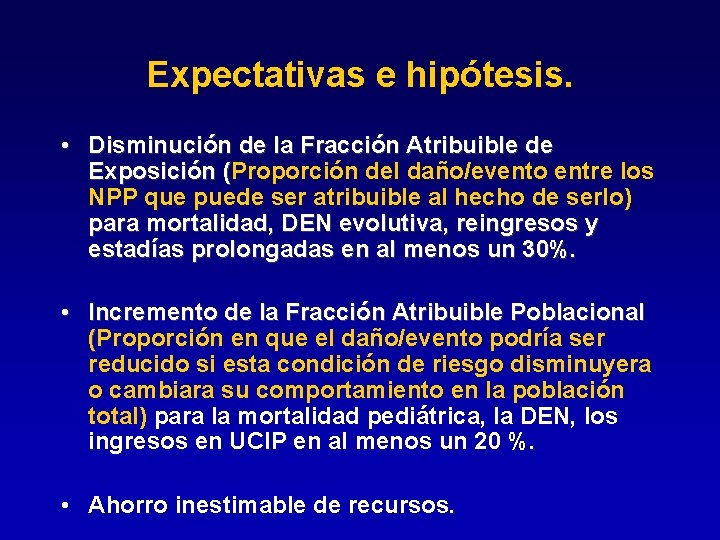 Expectativas e hipótesis.

• Disminución de la Fracción Atribuible de Exposición (Proporción del daño/evento entre los NPP que puede ser atribuible al hecho de serlo) para mortalidad, DEN evolutiva, reingresos y estadías prolongadas en al menos un 30%.

• Incremento de la Fracción Atribuible Poblacional (Proporción en que el daño/evento podría ser reducido si esta condición de riesgo disminuyera o cambiara su comportamiento en la población total) para la mortalidad pediátrica, la DEN, los ingresos en UCIP en al menos un 20 %.

• Ahorro inestimable de recursos.